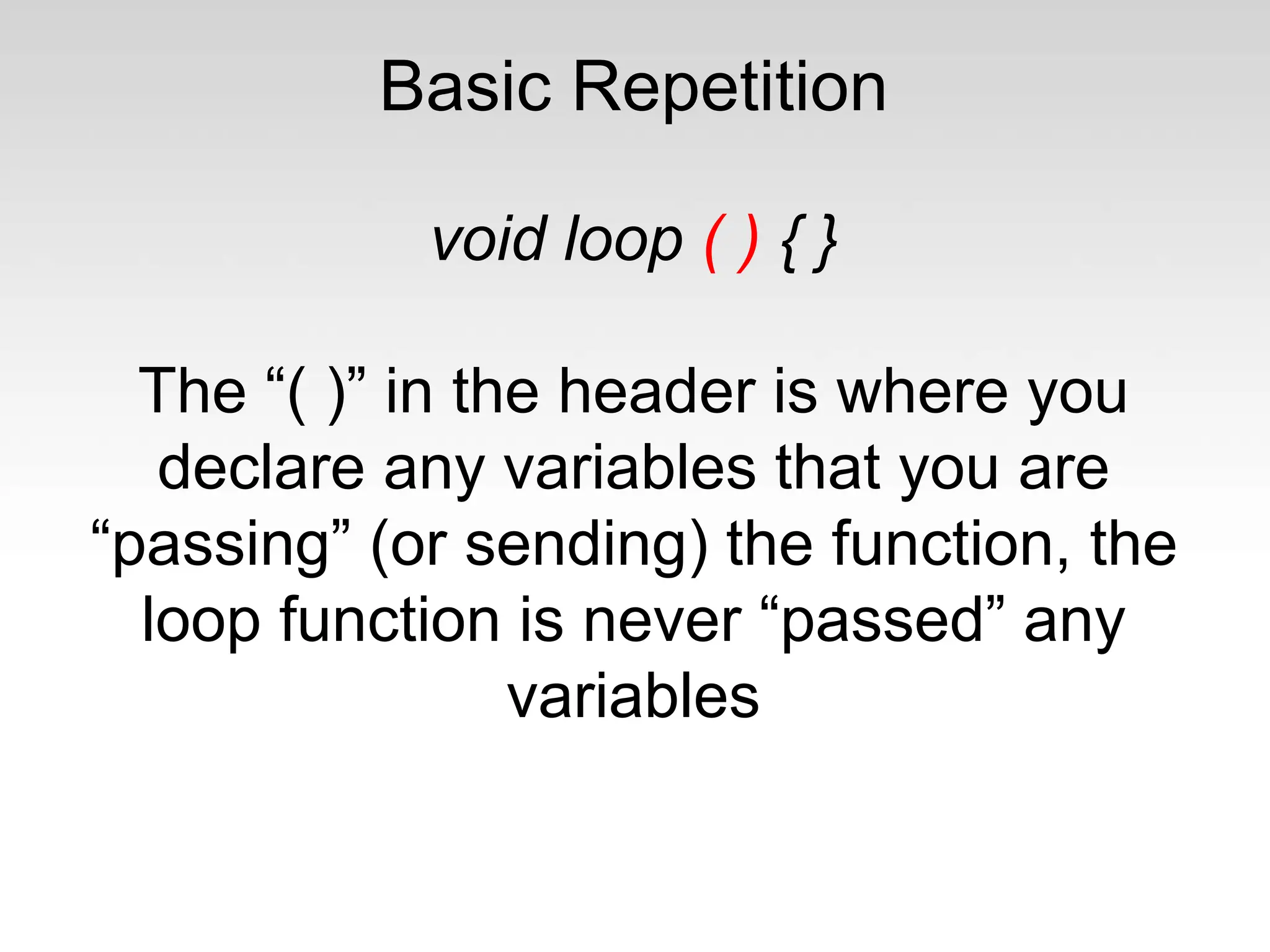 Basic Repetition

void loop ( ) { }

The “( )” in the header is where you declare any variables that you are “passing” (or sending) the function, the loop function is never “passed” any variables